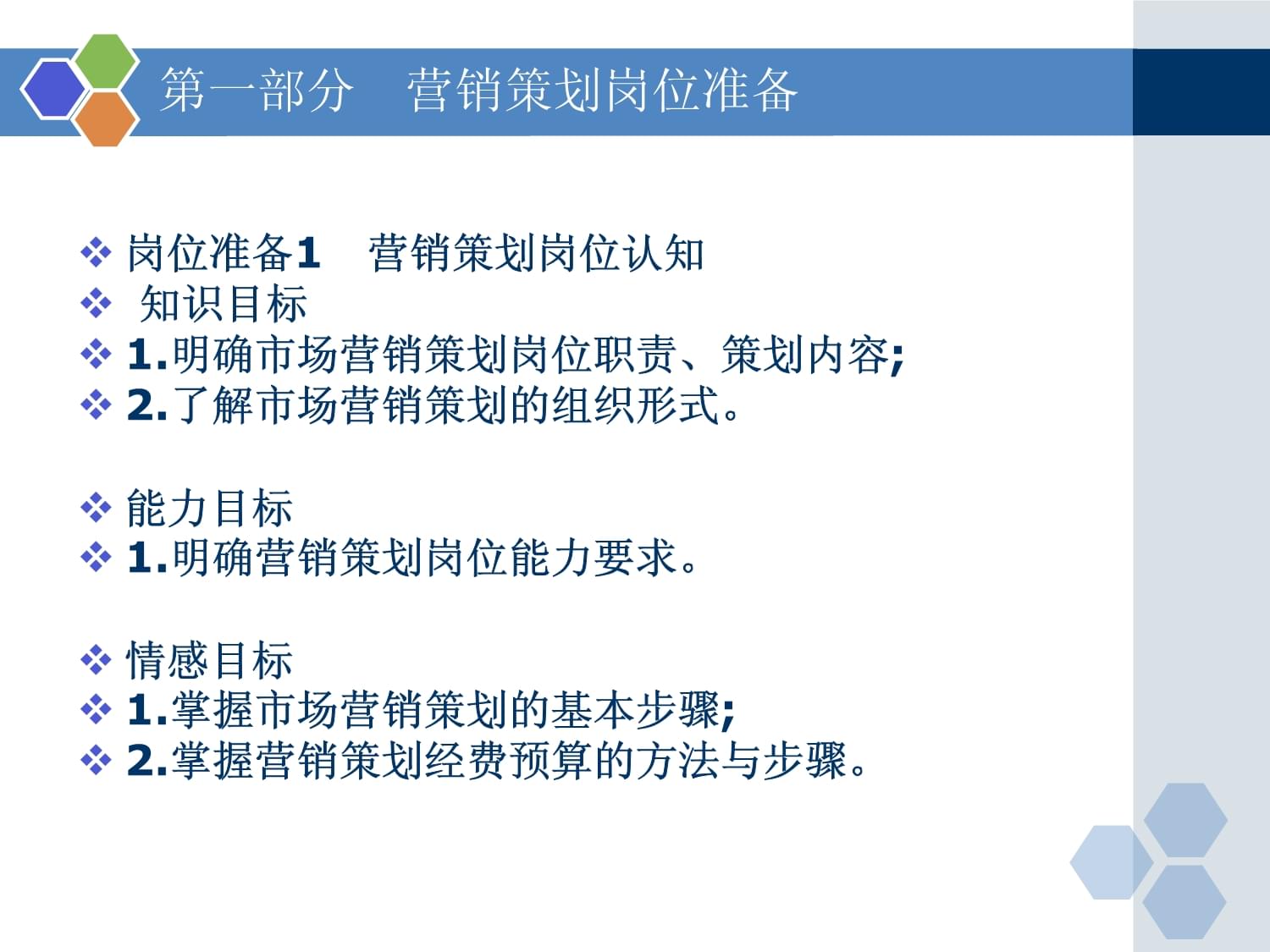 第一部分　营销策划岗位准备

❖ 岗位准备1　营销策划岗位认知
❖ 知识目标
❖ 1.明确市场营销策划岗位职责、策划内容;
❖ 2.了解市场营销策划的组织形式。

❖ 能力目标
❖ 1.明确营销策划岗位能力要求。

❖ 情感目标
❖ 1.掌握市场营销策划的基本步骤;
❖ 2.掌握营销策划经费预算的方法与步骤。